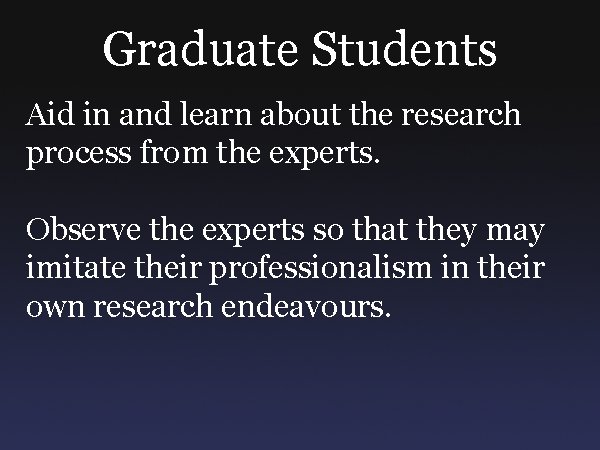 Graduate Students

Aid in and learn about the research process from the experts.

Observe the experts so that they may imitate their professionalism in their own research endeavours.